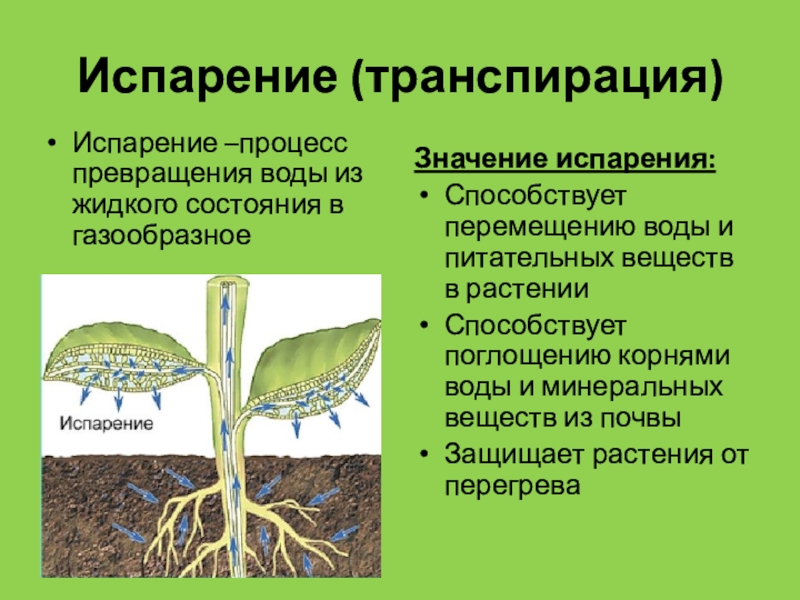 Испарение (транспирация)

• Испарение –процесс превращения воды из жидкого состояния в газообразное

Испарение

Значение испарения:

• Способствует перемещению воды и питательных веществ в растении
• Способствует поглощению корнями воды и минеральных веществ из почвы
• Защищает растения от перегрева